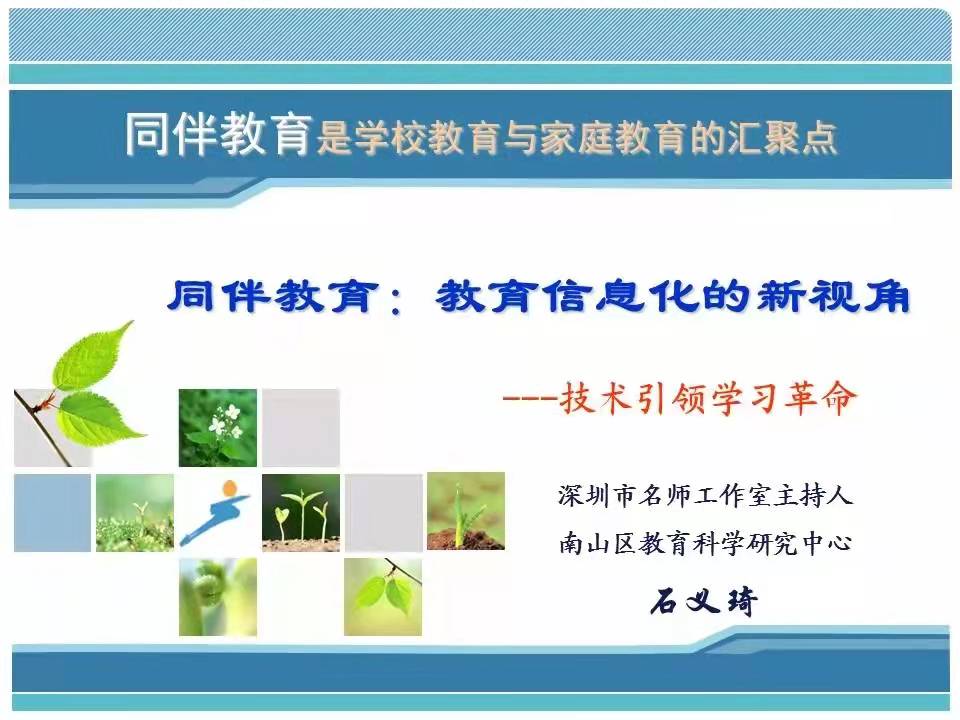 同伴教育是学校教育与家庭教育的汇聚点

同伴教育：教育信息化的新视角

---技术引领学习革命

深圳市名师工作室主持人
南山区教育科学研究中心

石义琦